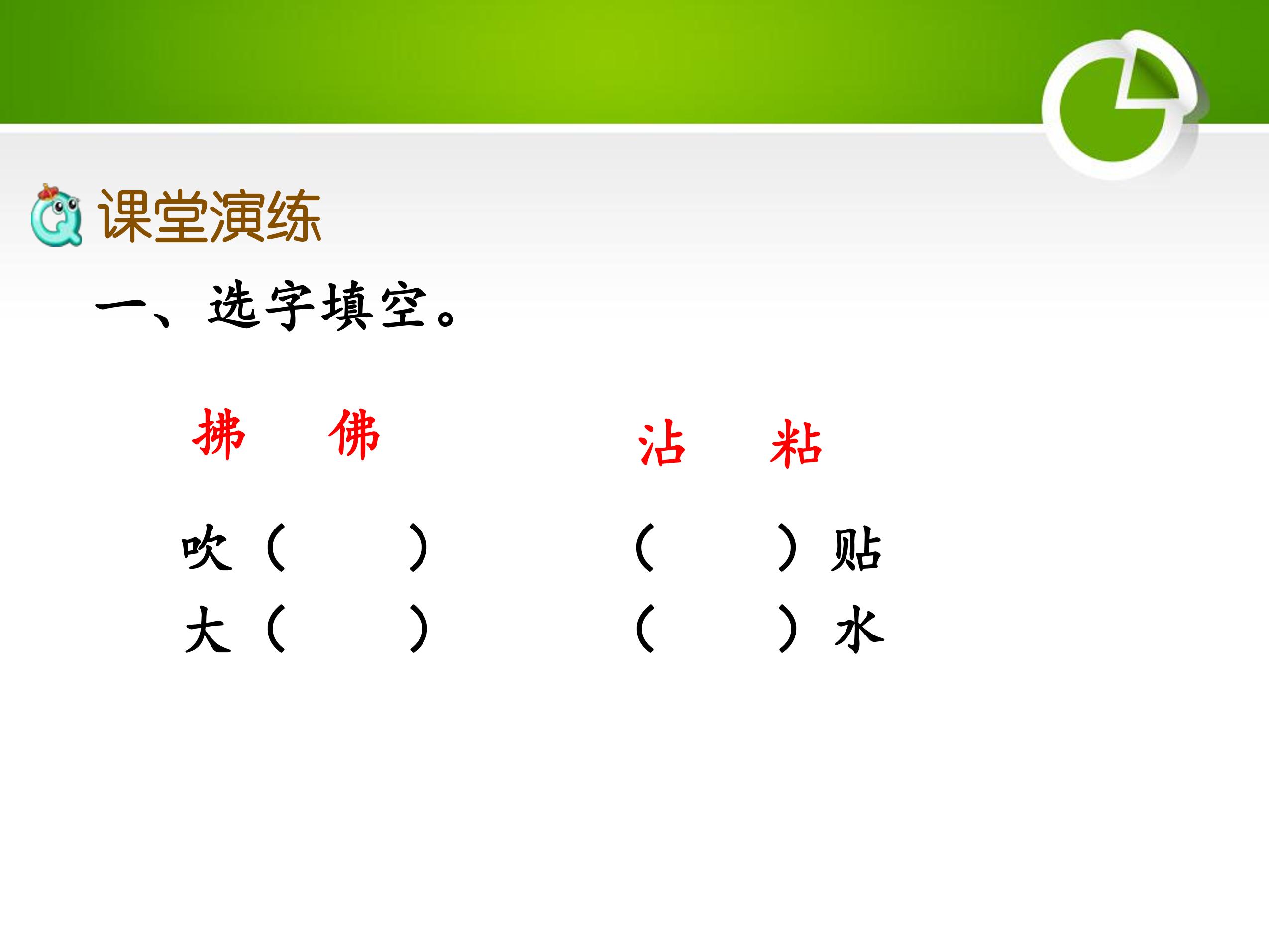 课堂演练

一、选字填空。

拂　佛

吹（　　）
大（　　）

沾　粘

（　　）贴
（　　）水